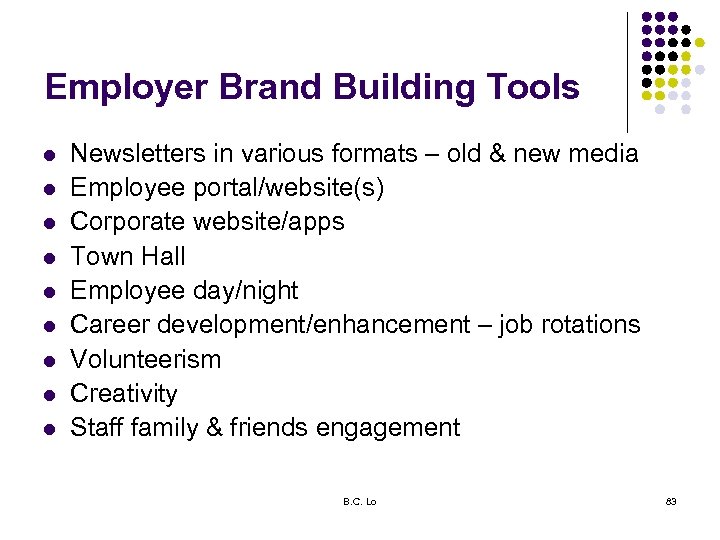 Employer Brand Building Tools

- Newsletters in various formats – old & new media
- Employee portal/website(s)
- Corporate website/apps
- Town Hall
- Employee day/night
- Career development/enhancement – job rotations
- Volunteerism
- Creativity
- Staff family & friends engagement

B.C. Lo

83